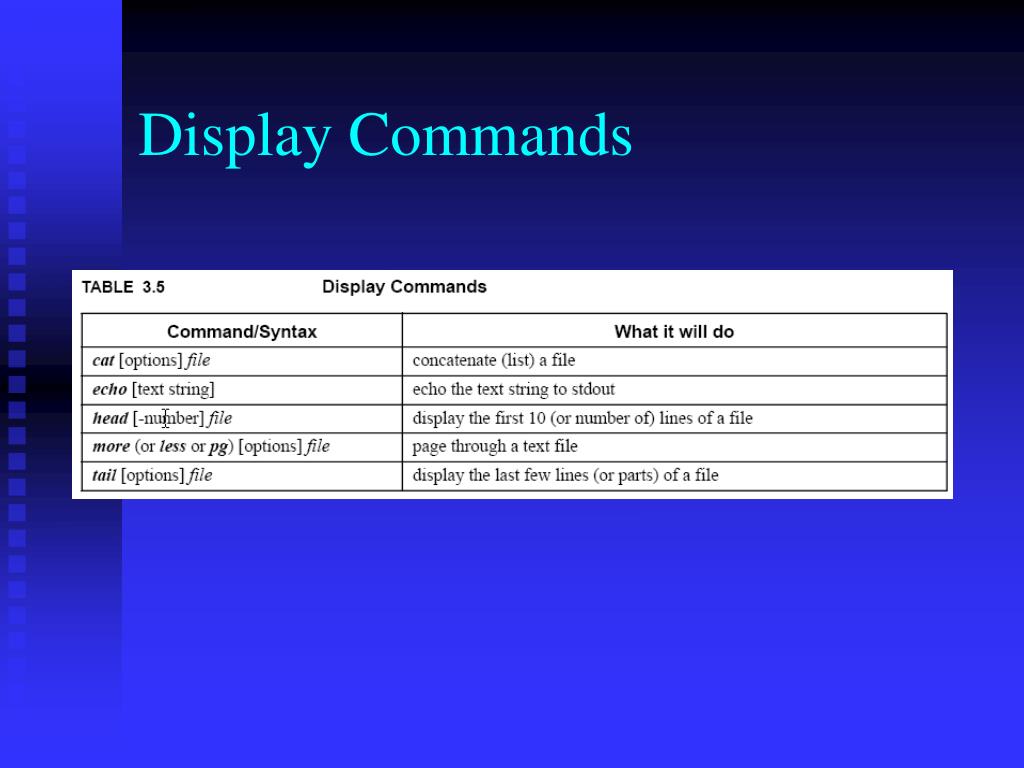 Display Commands

TABLE 3.5 Display Commands

| Command/Syntax | What it will do |
|---|---|
| cat [options] file | concatenate (list) a file |
| echo [text string] | echo the text string to stdout |
| head [-number] file | display the first 10 (or number of) lines of a file |
| more (or less or pg) [options] file | page through a text file |
| tail [options] file | display the last few lines (or parts) of a file |